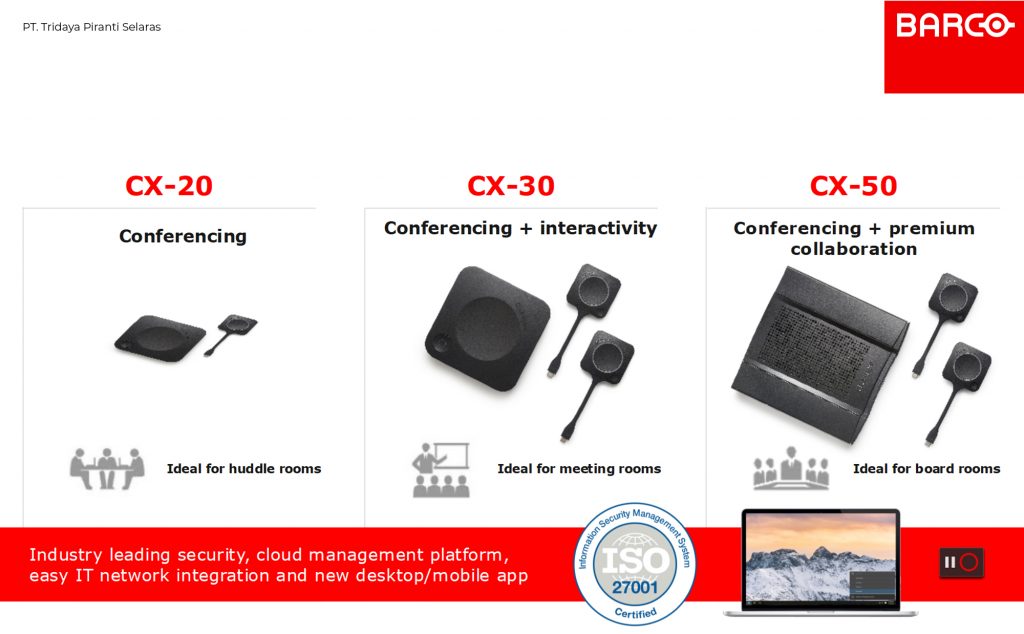 PT. Tridaya Piranti Selaras

BARCO

CX-20

Conferencing

Ideal for huddle rooms

CX-30

Conferencing + interactivity

Ideal for meeting rooms

CX-50

Conferencing + premium collaboration

Ideal for board rooms

Industry leading security, cloud management platform, easy IT network integration and new desktop/mobile app

Information Security Management System
ISO
27001
Certified